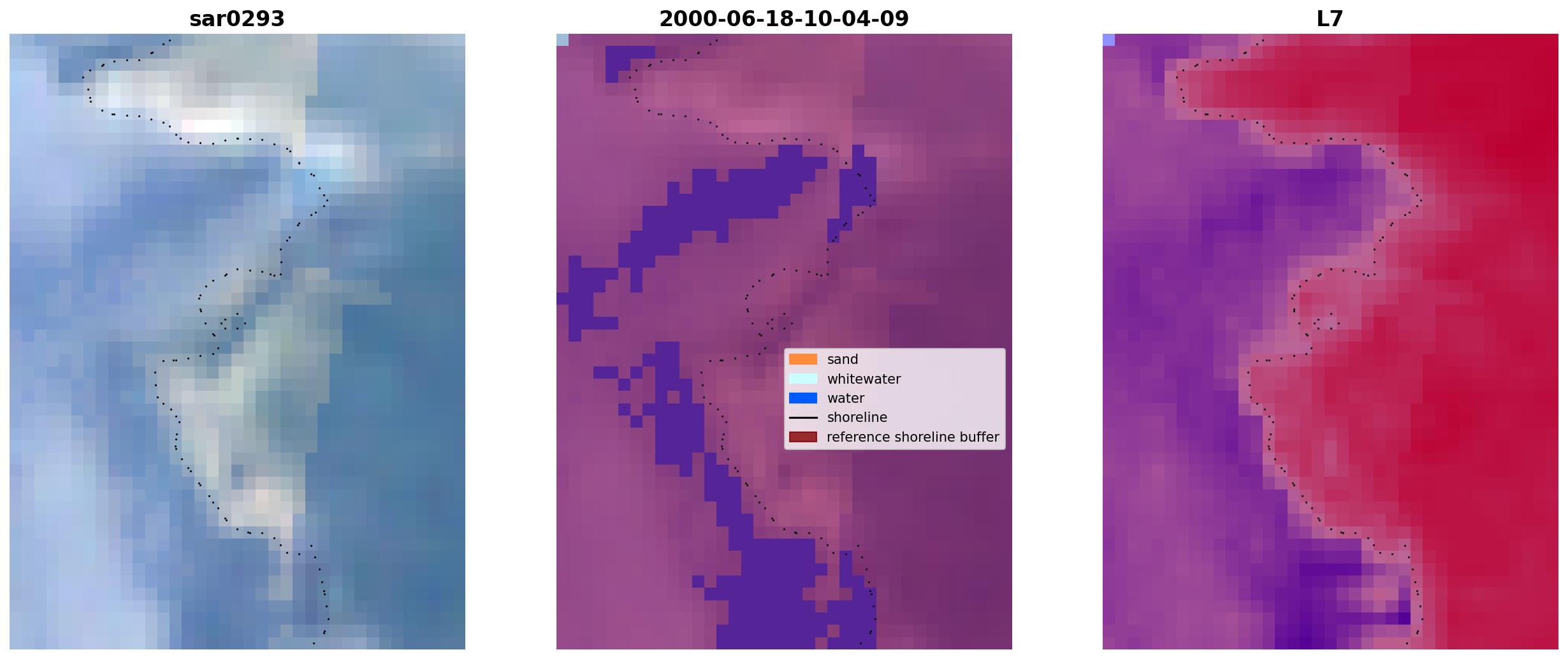 sar0293

2000-06-18-10-04-09

L7

sand
whitewater
water
shoreline
reference shoreline buffer